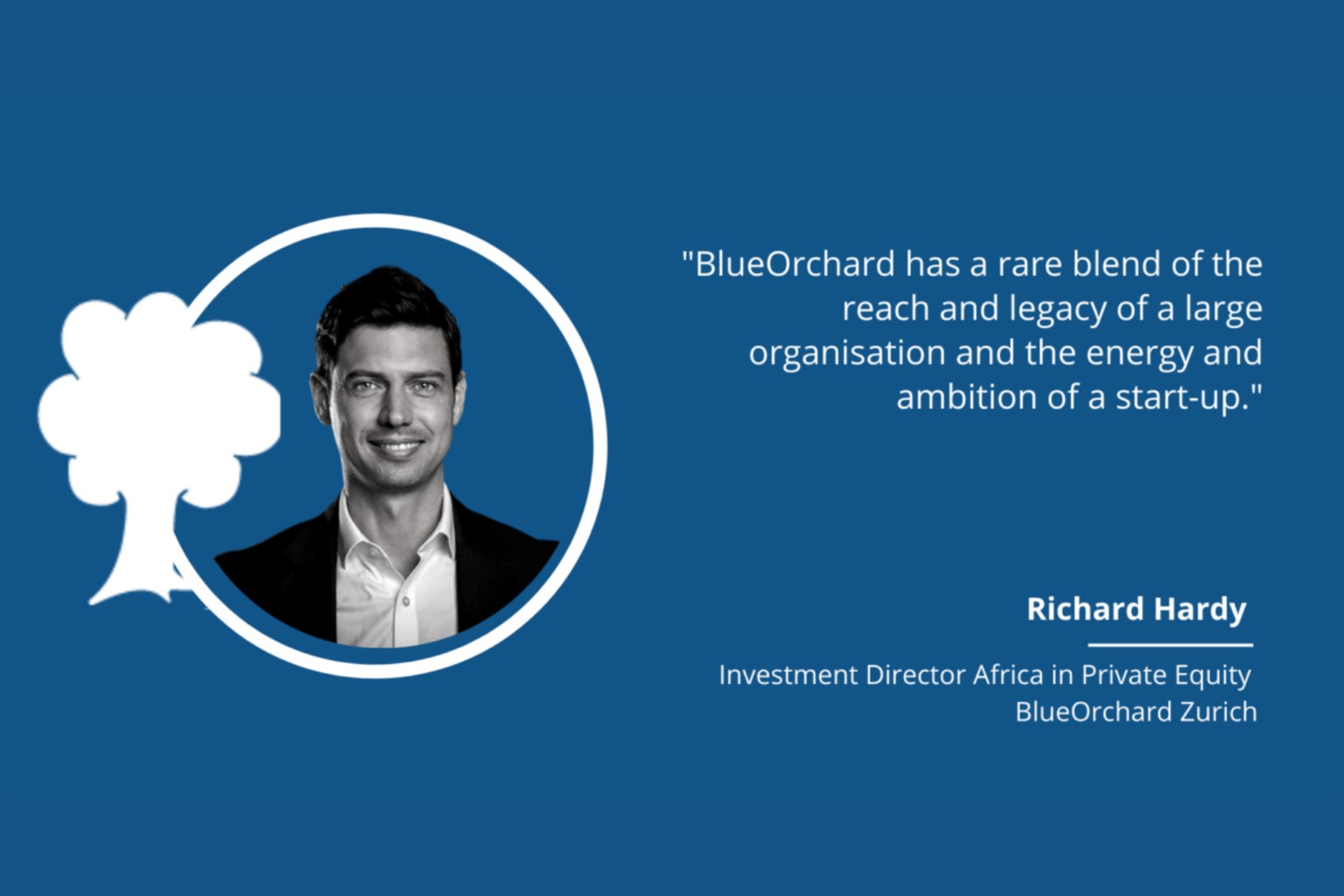 "BlueOrchard has a rare blend of the reach and legacy of a large organisation and the energy and ambition of a start-up."

Richard Hardy

Investment Director Africa in Private Equity
BlueOrchard Zurich